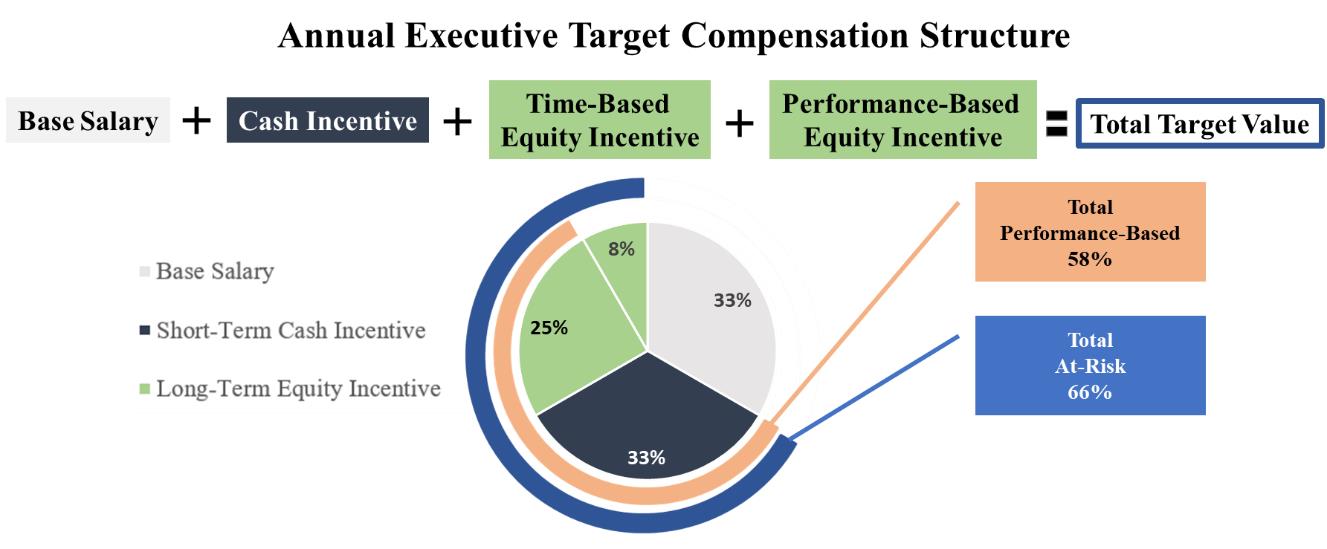 Annual Executive Target Compensation Structure

Base Salary + Cash Incentive + Time-Based Equity Incentive + Performance-Based Equity Incentive = Total Target Value

Base Salary

Short-Term Cash Incentive

Long-Term Equity Incentive

8%

33%

25%

33%

Total Performance-Based 58%

Total At-Risk 66%